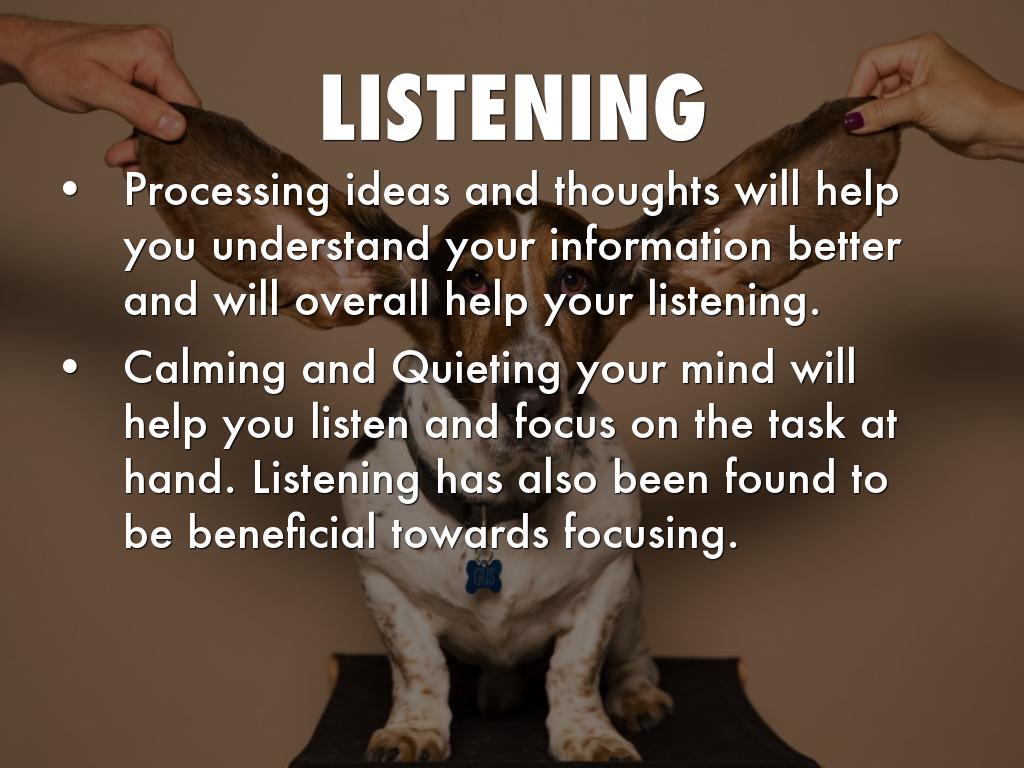 LISTENING

• Processing ideas and thoughts will help you understand your information better and will overall help your listening.

• Calming and Quieting your mind will help you listen and focus on the task at hand. Listening has also been found to be beneficial towards focusing.

GUS